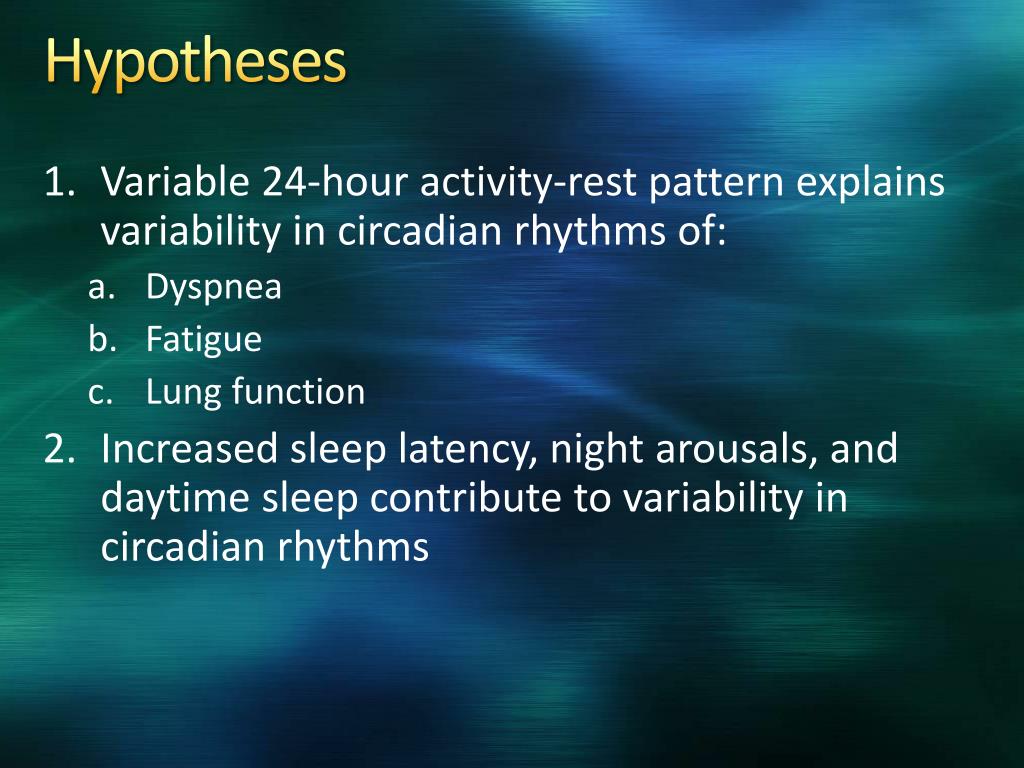 Hypotheses

1. Variable 24-hour activity-rest pattern explains variability in circadian rhythms of:
a. Dyspnea
b. Fatigue
c. Lung function
2. Increased sleep latency, night arousals, and daytime sleep contribute to variability in circadian rhythms